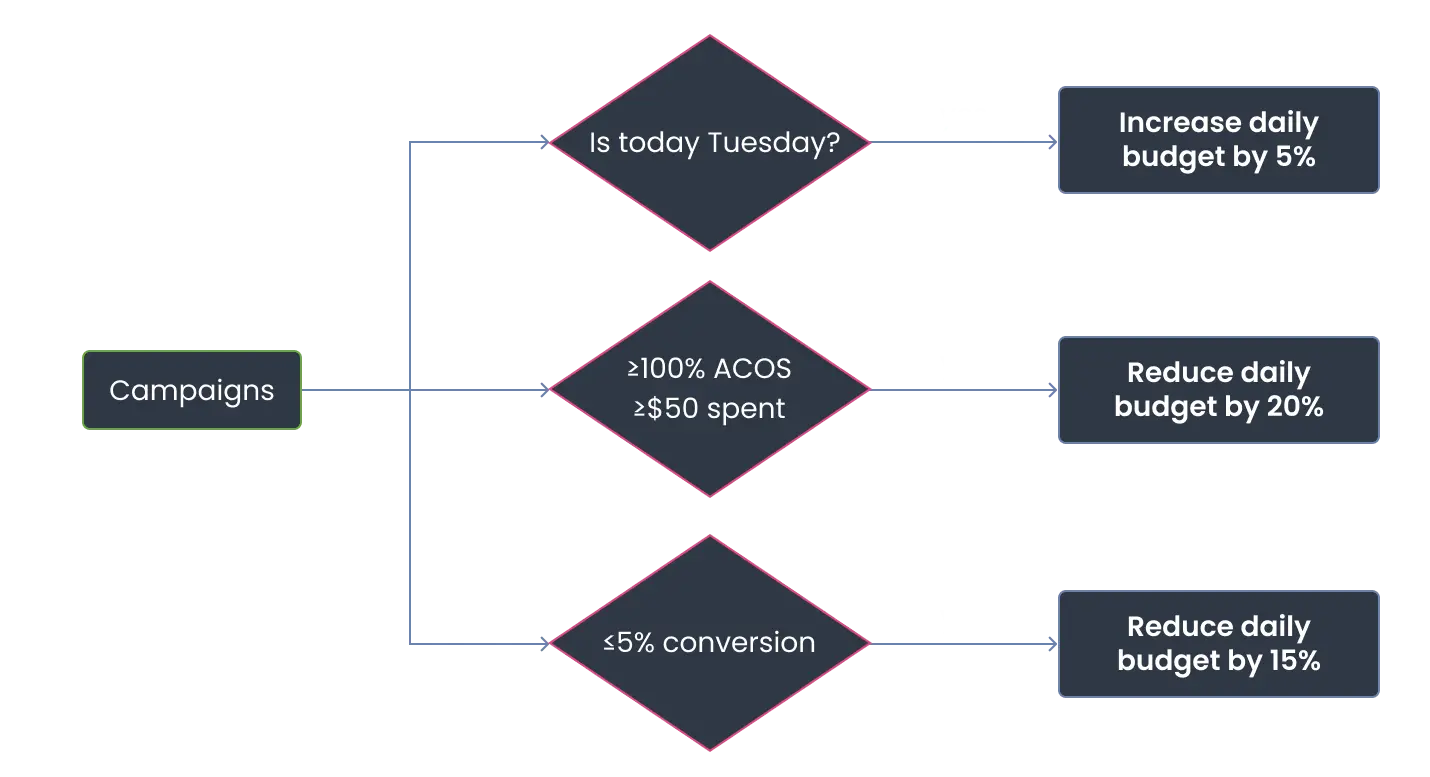 Campaigns

Is today Tuesday?

Increase daily budget by 5%

≥100% ACOS
≥$50 spent

Reduce daily budget by 20%

≤5% conversion

Reduce daily budget by 15%